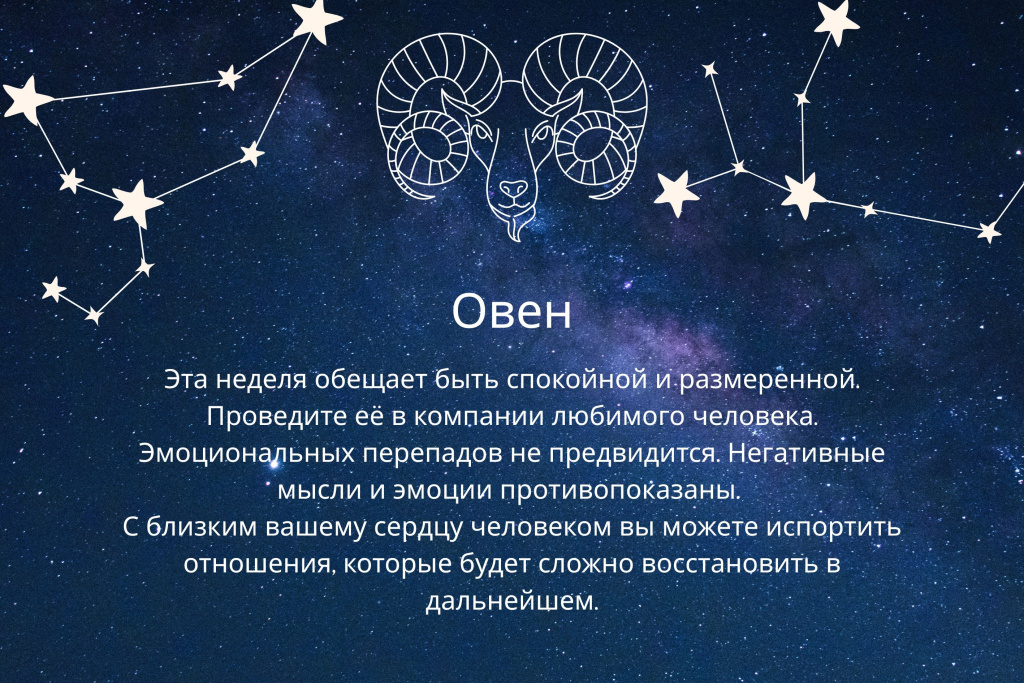 Овен

Эта неделя обещает быть спокойной и размеренной. Проведите её в компании любимого человека. Эмоциональных перепадов не предвидится. Негативные мысли и эмоции противопоказаны.
С близким вашему сердцу человеком вы можете испортить отношения, которые будет сложно восстановить в дальнейшем.